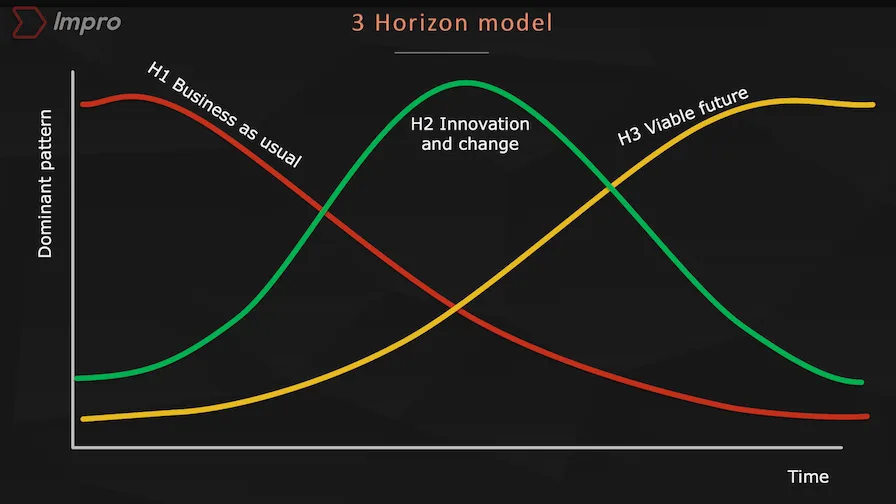 Impro

3 Horizon model

Dominant pattern

H1 Business as usual

H2 Innovation and change

H3 Viable future

Time